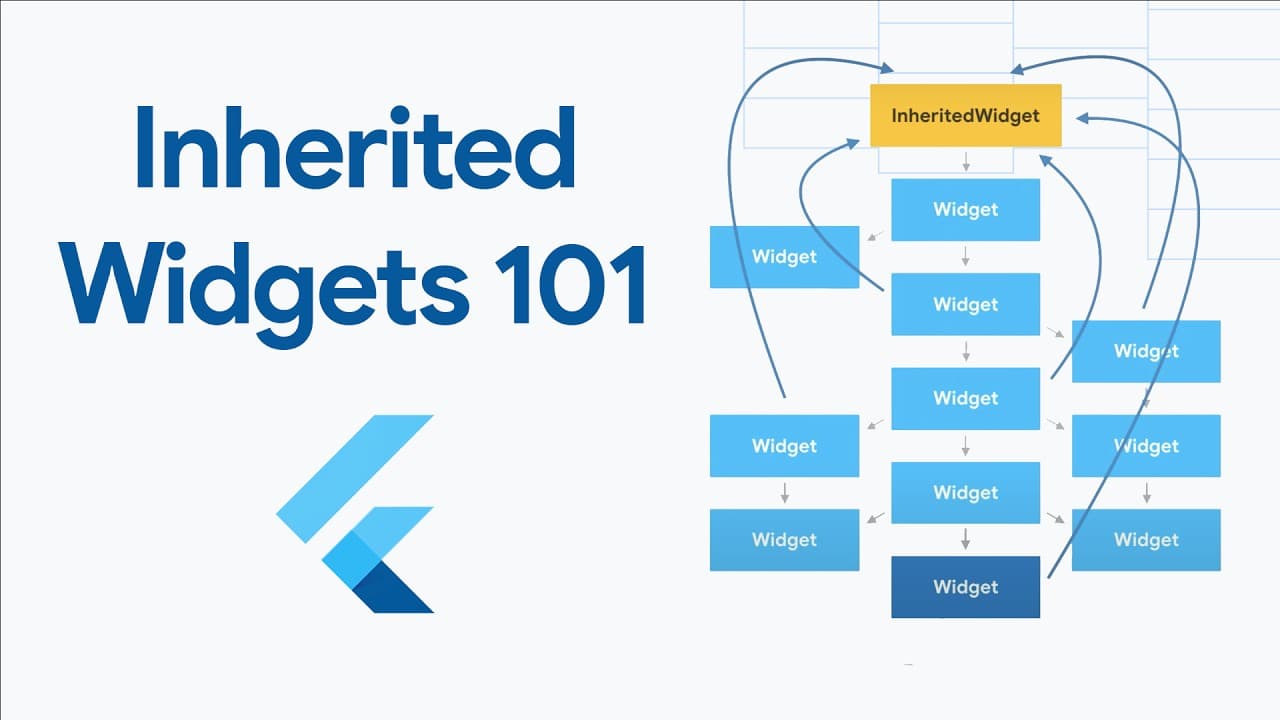 Inherited Widgets 101

InheritedWidget

Widget

Widget

Widget

Widget

Widget

Widget

Widget

Widget

Widget

Widget

Widget

Widget